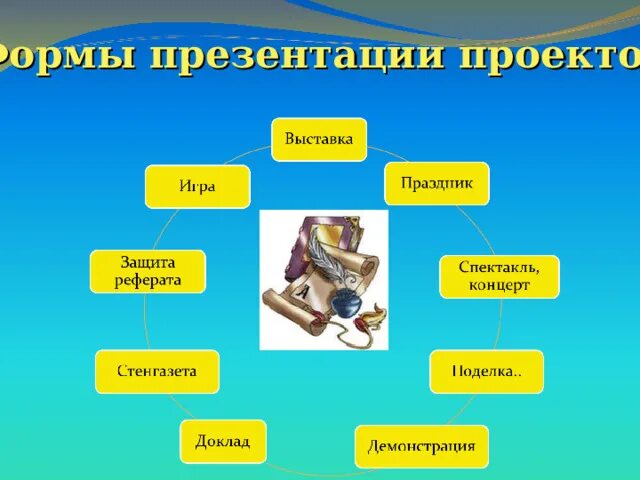 ормы презентации проекто

Выставка

Праздник

Спектакль, концерт

Поделка..

Демонстрация

Доклад

Стенгазета

Защита реферата

Игра

А